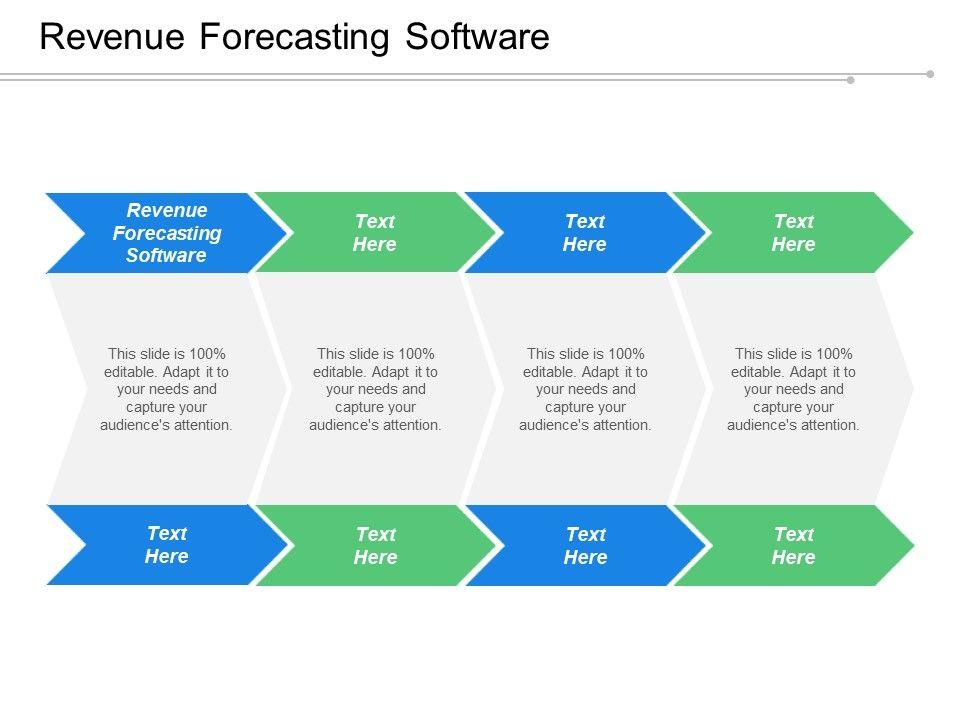 Revenue Forecasting Software

Revenue Forecasting Software

Text Here

Text Here

Text Here

This slide is 100% editable. Adapt it to your needs and capture your audience's attention.

This slide is 100% editable. Adapt it to your needs and capture your audience's attention.

This slide is 100% editable. Adapt it to your needs and capture your audience's attention.

This slide is 100% editable. Adapt it to your needs and capture your audience's attention.

Text Here

Text Here

Text Here

Text Here